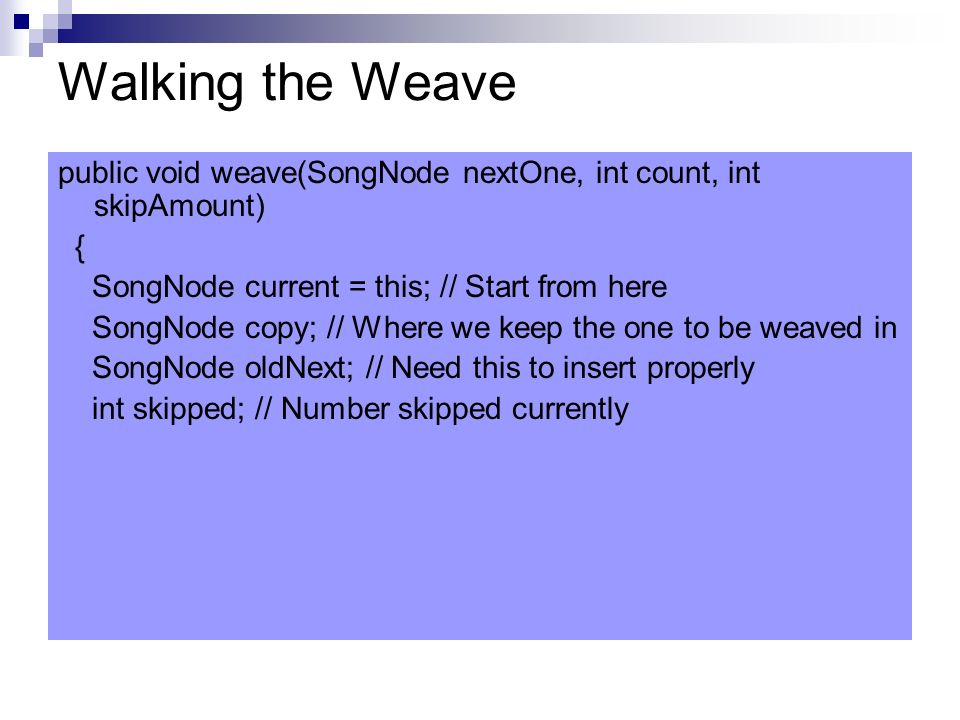 Walking the Weave

public void weave(SongNode nextOne, int count, int skipAmount)
{
SongNode current = this; // Start from here
SongNode copy; // Where we keep the one to be weaved in
SongNode oldNext; // Need this to insert properly
int skipped; // Number skipped currently